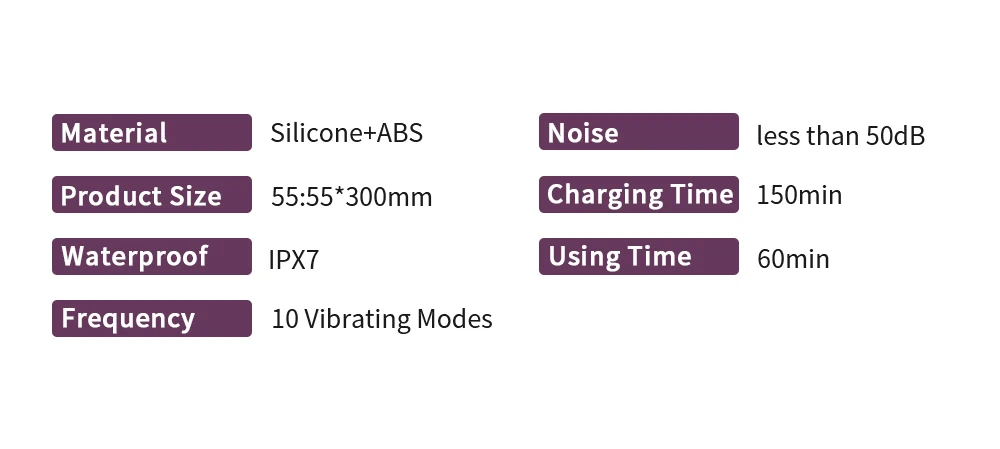 Material Silicone+ABS

Product Size 55:55*300mm

Waterproof IPX7

Frequency 10 Vibrating Modes

Noise less than 50dB

Charging Time 150min

Using Time 60min